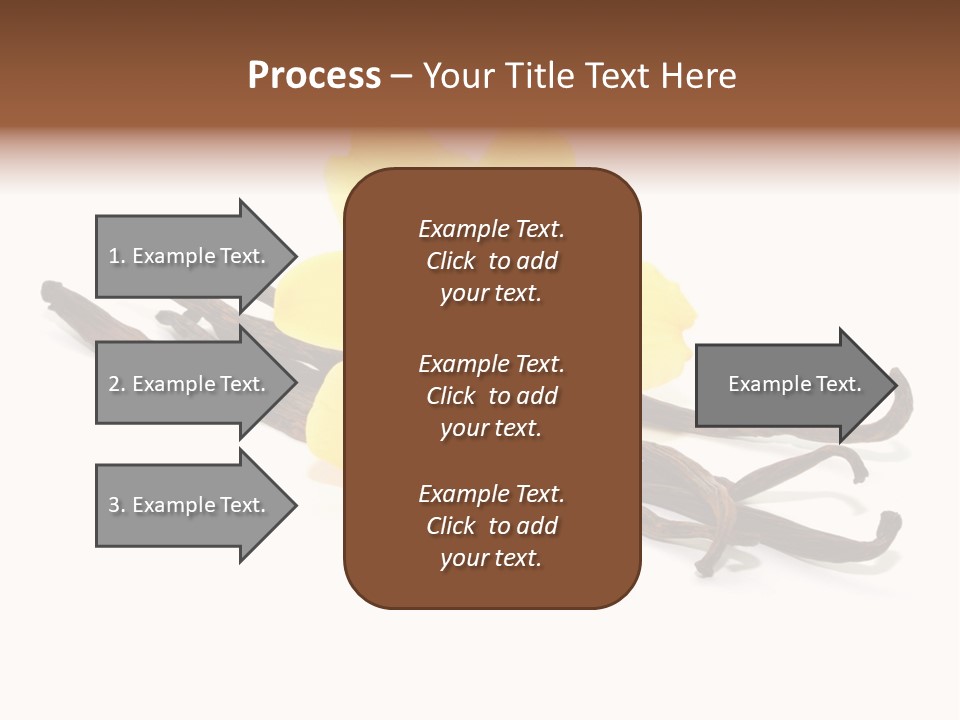 Process – Your Title Text Here

1. Example Text.

2. Example Text.

3. Example Text.

Example Text. Click to add your text.

Example Text. Click to add your text.

Example Text. Click to add your text.

Example Text.